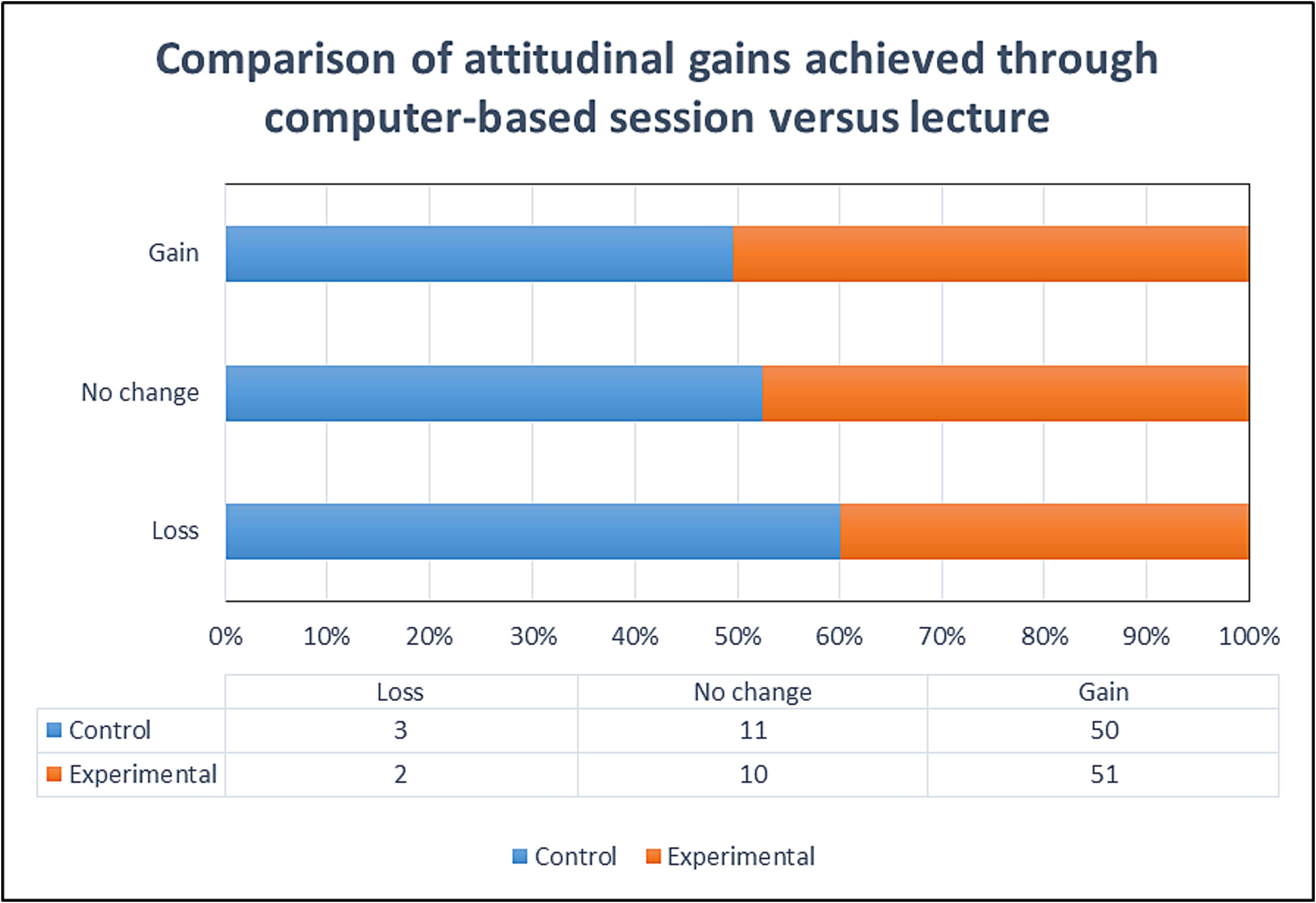 Comparison of attitudinal gains achieved through computer-based session versus lecture

Gain

No change

Loss

0% 10% 20% 30% 40% 50% 60% 70% 80% 90% 100%

| | Loss | No change | Gain |
|---|---|---|---|
| Control | 3 | 11 | 50 |
| Experimental | 2 | 10 | 51 |

Control Experimental